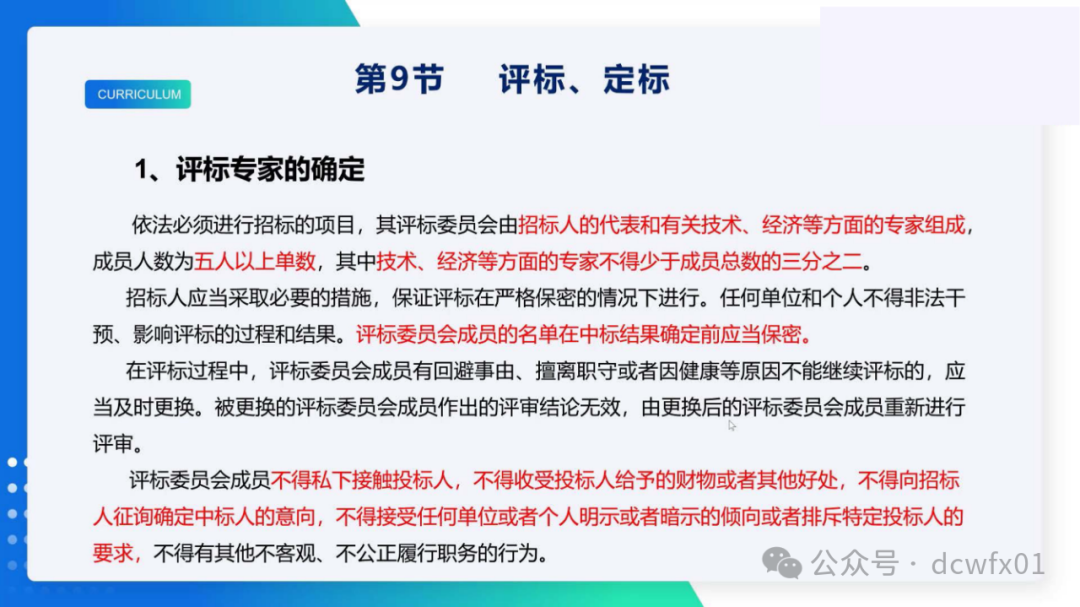 CURRICULUM

第9节　评标、定标

1、评标专家的确定

依法必须进行招标的项目，其评标委员会由招标人的代表和有关技术、经济等方面的专家组成，成员人数为五人以上单数，其中技术、经济等方面的专家不得少于成员总数的三分之二。

招标人应当采取必要的措施，保证评标在严格保密的情况下进行。任何单位和个人不得非法干预、影响评标的过程和结果。评标委员会成员的名单在中标结果确定前应当保密。

在评标过程中，评标委员会成员有回避事由、擅离职守或者因健康等原因不能继续评标的，应当及时更换。被更换的评标委员会成员作出的评审结论无效，由更换后的评标委员会成员重新进行评审。

评标委员会成员不得私下接触投标人，不得收受投标人给予的财物或者其他好处，不得向招标人征询确定中标人的意向，不得接受任何单位或者个人明示或者暗示的倾向或者排斥特定投标人的要求，不得有其他不客观、不公正履行职务的行为。

公众号 · dcwfx01